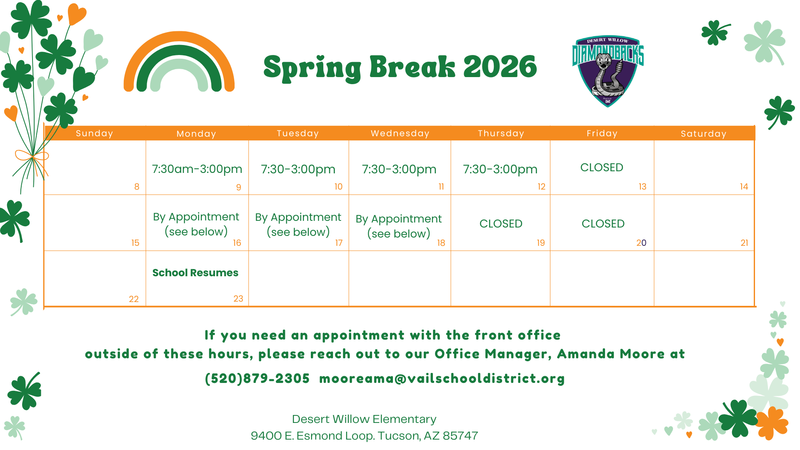 Spring Break 2026

DESERT WILLOW
DIAMONDBACKS

| Sunday | Monday | Tuesday | Wednesday | Thursday | Friday | Saturday |
|---|---|---|---|---|---|---|
| 8 | 7:30am-3:00pm 9 | 7:30-3:00pm 10 | 7:30-3:00pm 11 | 7:30-3:00pm 12 | CLOSED 13 | 14 |
| 15 | By Appointment (see below) 16 | By Appointment (see below) 17 | By Appointment (see below) 18 | CLOSED 19 | CLOSED 20 | 21 |
| 22 | School Resumes 23 | | | | | |

If you need an appointment with the front office outside of these hours, please reach out to our Office Manager, Amanda Moore at

(520)879-2305 mooreama@vailschooldistrict.org

Desert Willow Elementary
9400 E. Esmond Loop. Tucson, AZ 85747